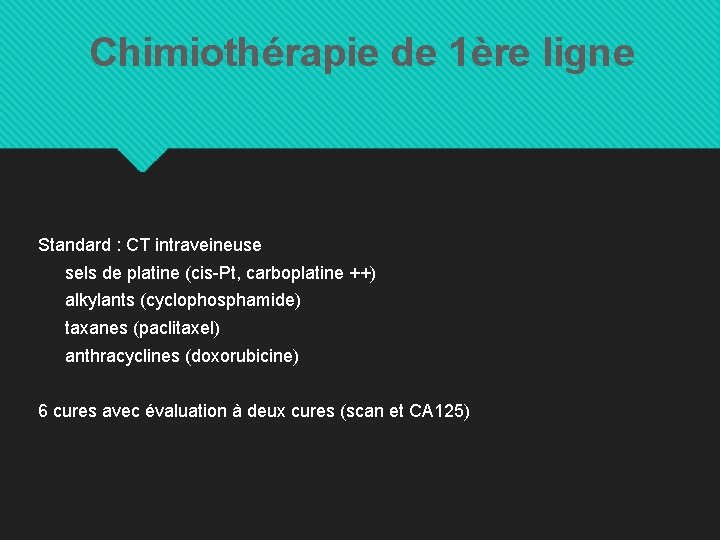 Chimiothérapie de 1ère ligne

Standard : CT intraveineuse
sels de platine (cis-Pt, carboplatine ++)
alkylants (cyclophosphamide)
taxanes (paclitaxel)
anthracyclines (doxorubicine)

6 cures avec évaluation à deux cures (scan et CA125)